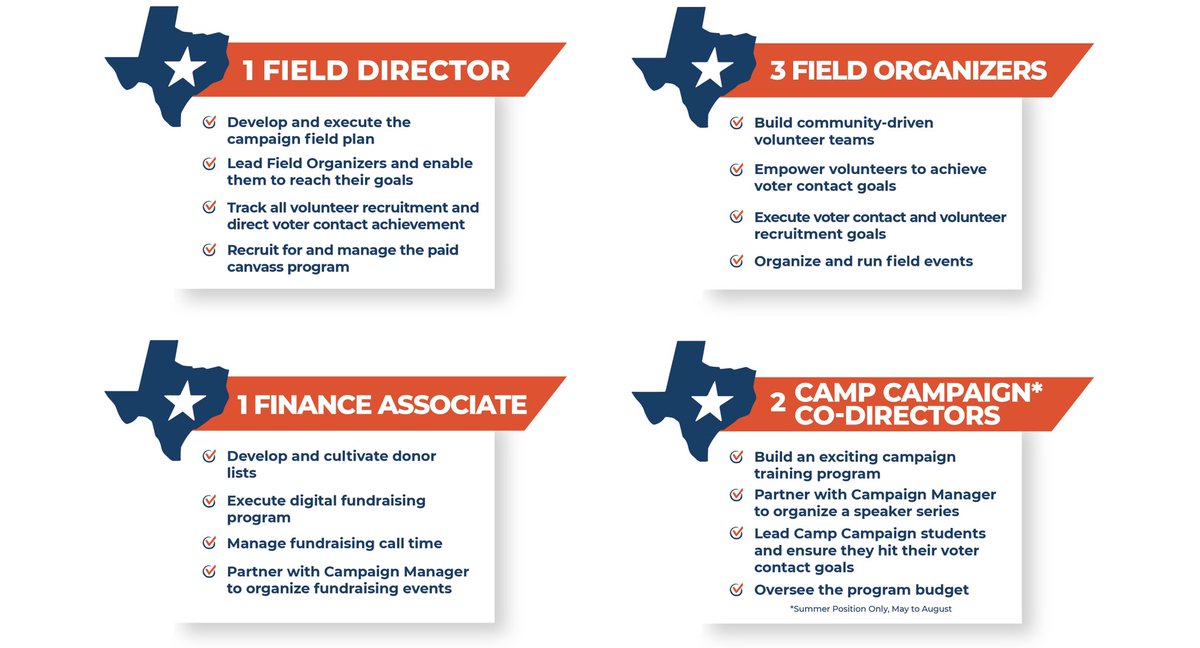 1 FIELD DIRECTOR

Develop and execute the campaign field plan

Lead Field Organizers and enable them to reach their goals

Track all volunteer recruitment and direct voter contact achievement

Recruit for and manage the paid canvass program

3 FIELD ORGANIZERS

Build community-driven volunteer teams

Empower volunteers to achieve voter contact goals

Execute voter contact and volunteer recruitment goals

Organize and run field events

1 FINANCE ASSOCIATE

Develop and cultivate donor lists

Execute digital fundraising program

Manage fundraising call time

Partner with Campaign Manager to organize fundraising events

2 CAMP CAMPAIGN* CO-DIRECTORS

Build an exciting campaign training program

Partner with Campaign Manager to organize a speaker series

Lead Camp Campaign students and ensure they hit their voter contact goals

Oversee the program budget

*Summer Position Only, May to August